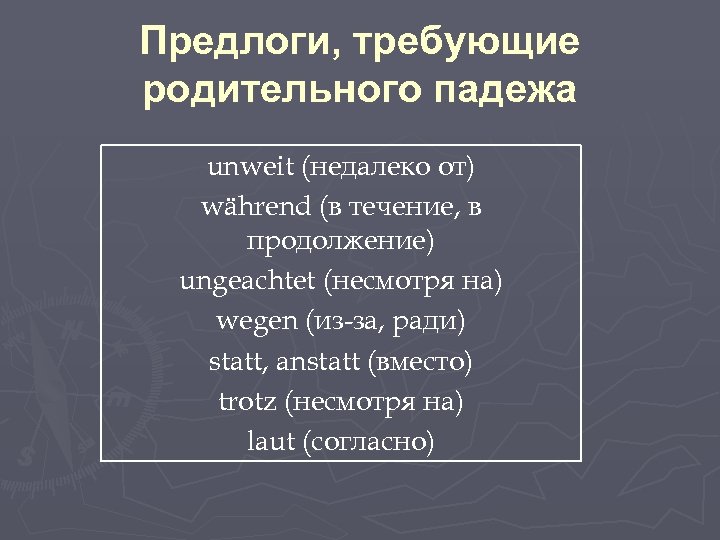 Предлоги, требующие родительного падежа

unweit (недалеко от)
während (в течение, в продолжение)
ungeachtet (несмотря на)
wegen (из-за, ради)
statt, anstatt (вместо)
trotz (несмотря на)
laut (согласно)